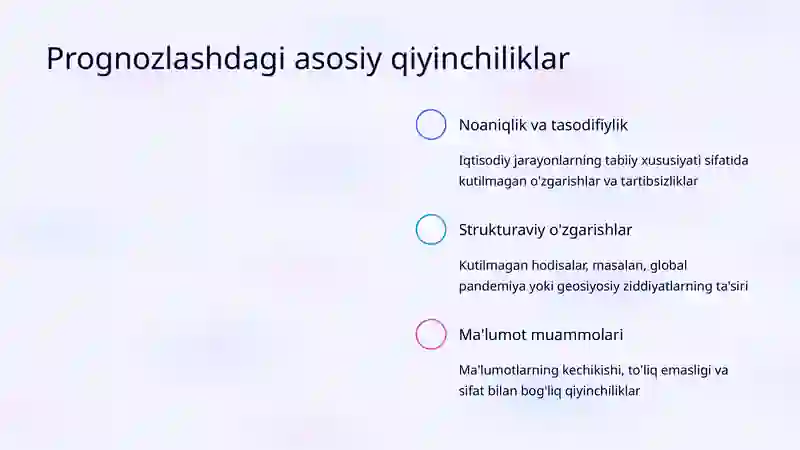 Prognozlashdagi asosiy qiyinchiliklar

Noaniqlik va tasodifiylik

Iqtisodiy jarayonlarning tabiiy xususiyati sifatida kutilmagan o'zgarishlar va tartibsizliklar

Strukturaviy o'zgarishlar

Kutilmagan hodisalar, masalan, global pandemiya yoki geosiyosiy ziddiyatlarning ta'siri

Ma'lumot muammolari

Ma'lumotlarning kechikishi, to'liq emasligi va sifat bilan bog'liq qiyinchiliklar